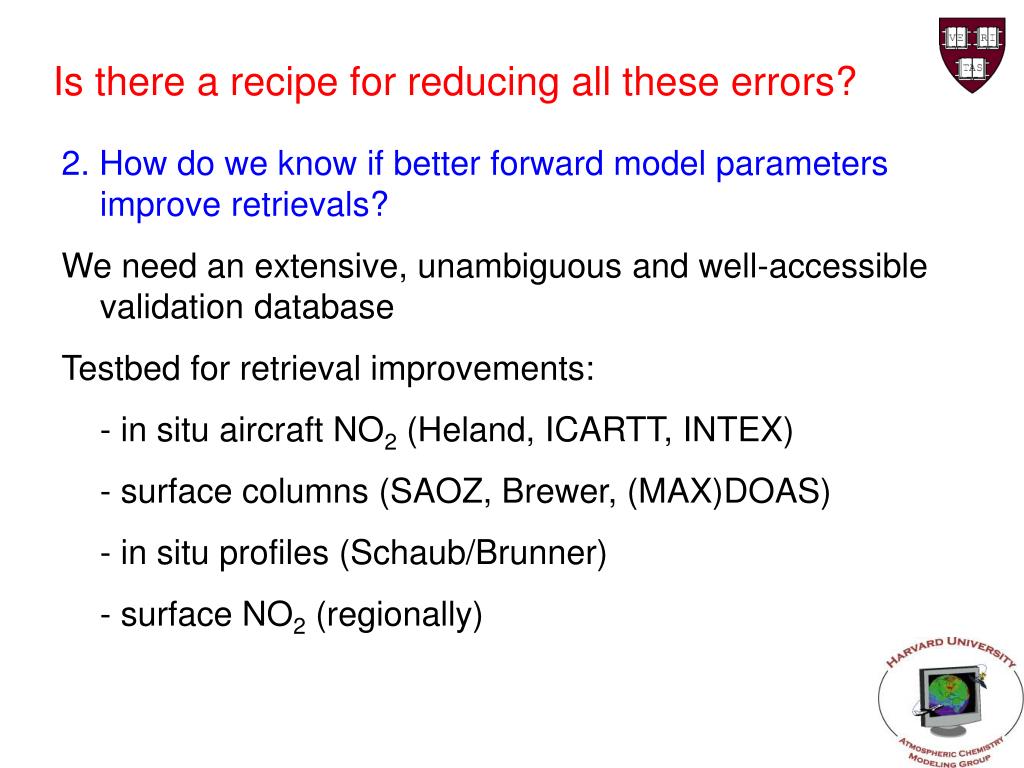 VE RI TAS

Is there a recipe for reducing all these errors?

2. How do we know if better forward model parameters improve retrievals?

We need an extensive, unambiguous and well-accessible validation database

Testbed for retrieval improvements:

- in situ aircraft $NO_2$ (Heland, ICARTT, INTEX)

- surface columns (SAOZ, Brewer, (MAX)DOAS)

- in situ profiles (Schaub/Brunner)

- surface $NO_2$ (regionally)

HARVARD UNIVERSITY
ATMOSPHERIC CHEMISTRY MODELING GROUP